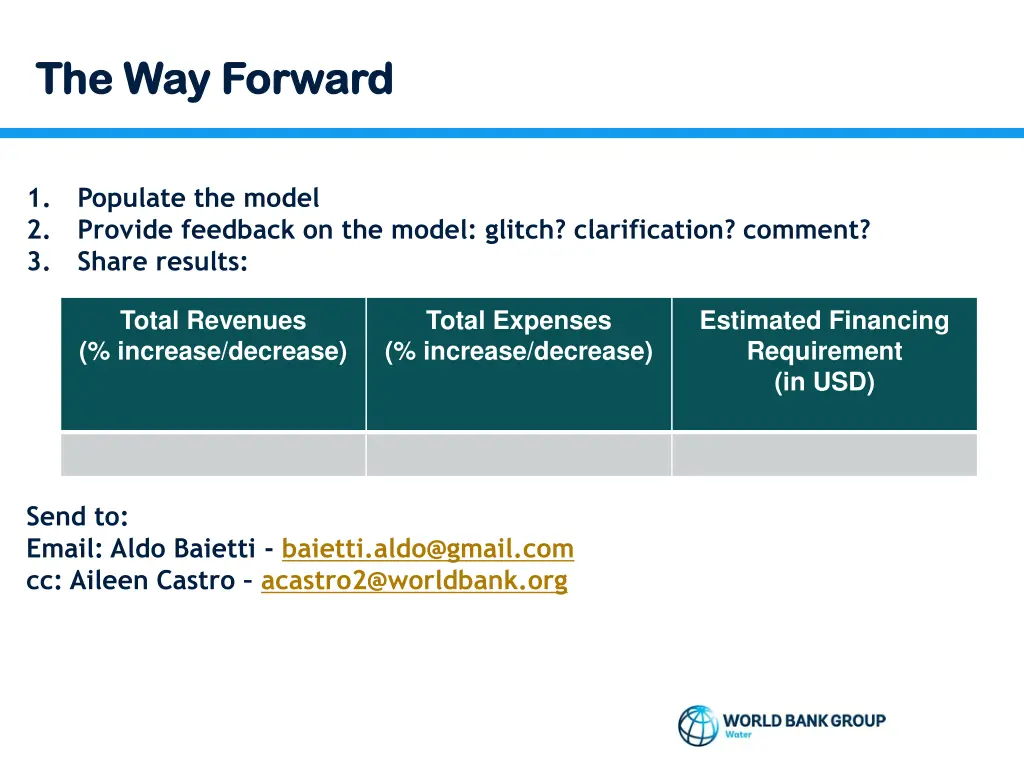 The Way Forward

1. Populate the model
2. Provide feedback on the model: glitch? clarification? comment?
3. Share results:

| Total Revenues (% increase/decrease) | Total Expenses (% increase/decrease) | Estimated Financing Requirement (in USD) |
|---|---|---|
| | | |

Send to:
Email: Aldo Baietti - baietti.aldo@gmail.com
cc: Aileen Castro – acastro2@worldbank.org

WORLD BANK GROUP
Water